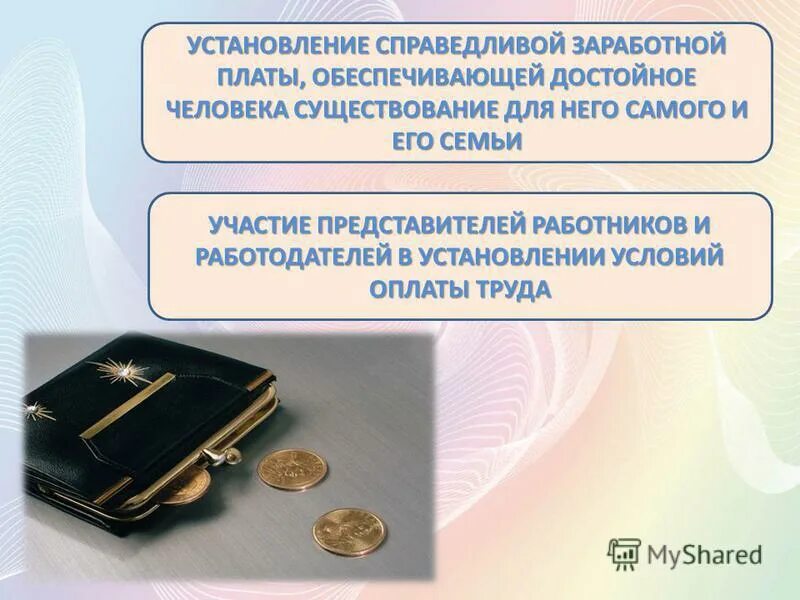 УСТАНОВЛЕНИЕ СПРАВЕДЛИВОЙ ЗАРАБОТНОЙ ПЛАТЫ, ОБЕСПЕЧИВАЮЩЕЙ ДОСТОЙНОЕ ЧЕЛОВЕКА СУЩЕСТВОВАНИЕ ДЛЯ НЕГО САМОГО И ЕГО СЕМЬИ

УЧАСТИЕ ПРЕДСТАВИТЕЛЕЙ РАБОТНИКОВ И РАБОТОДАТЕЛЕЙ В УСТАНОВЛЕНИИ УСЛОВИЙ ОПЛАТЫ ТРУДА

MyShared